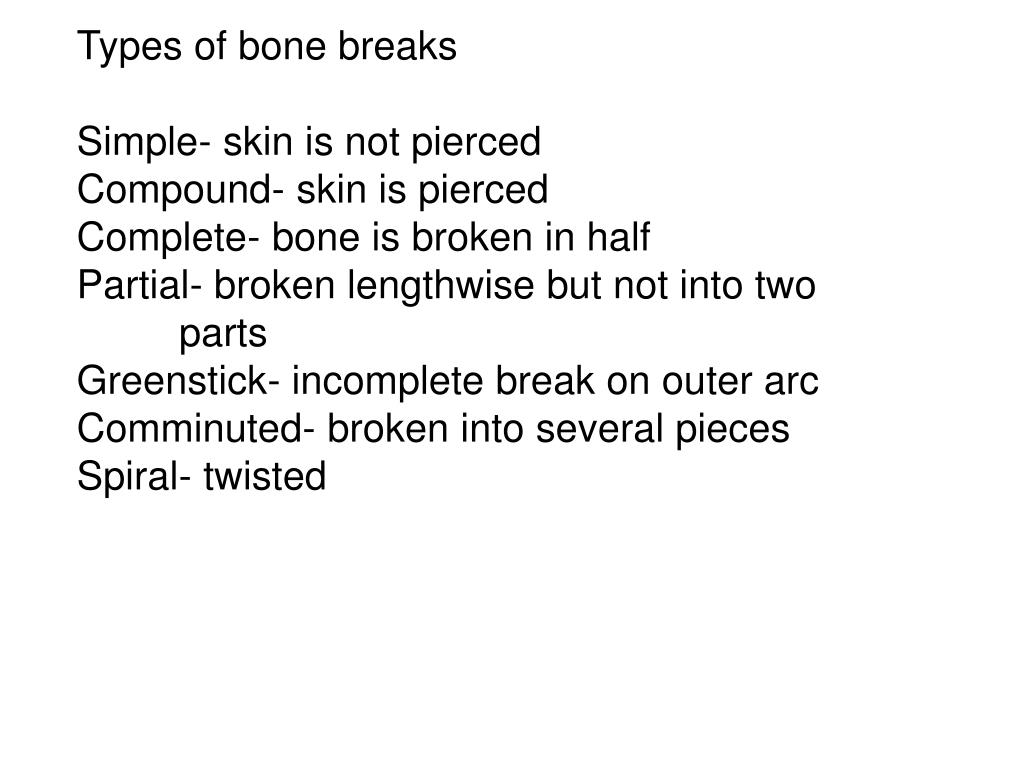 Types of bone breaks

Simple- skin is not pierced
Compound- skin is pierced
Complete- bone is broken in half
Partial- broken lengthwise but not into two parts
Greenstick- incomplete break on outer arc
Comminuted- broken into several pieces
Spiral- twisted